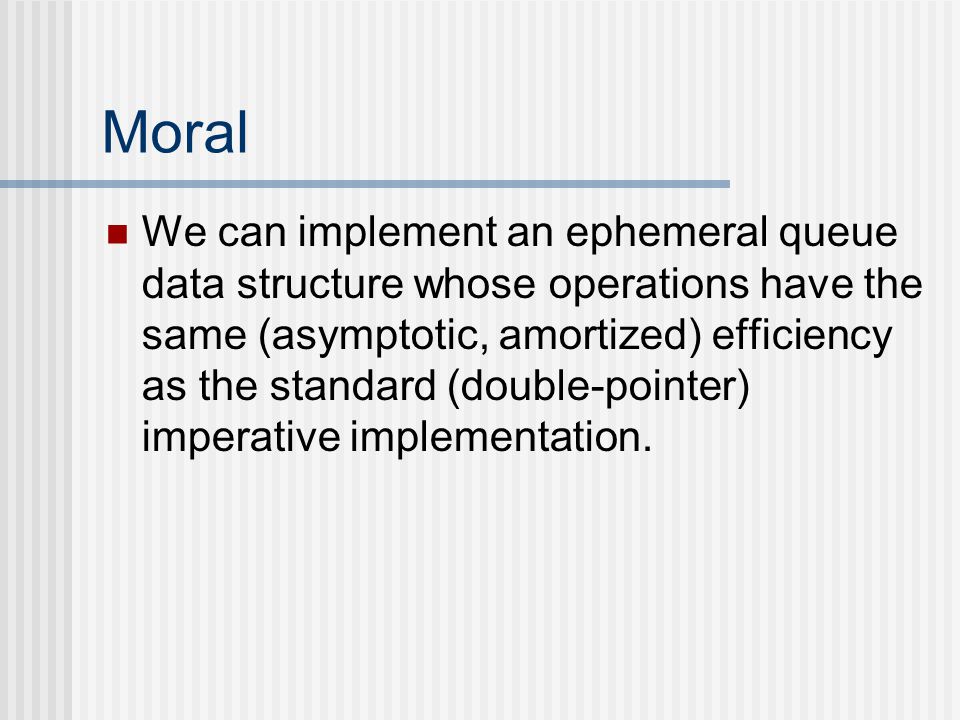 Moral

We can implement an ephemeral queue data structure whose operations have the same (asymptotic, amortized) efficiency as the standard (double-pointer) imperative implementation.